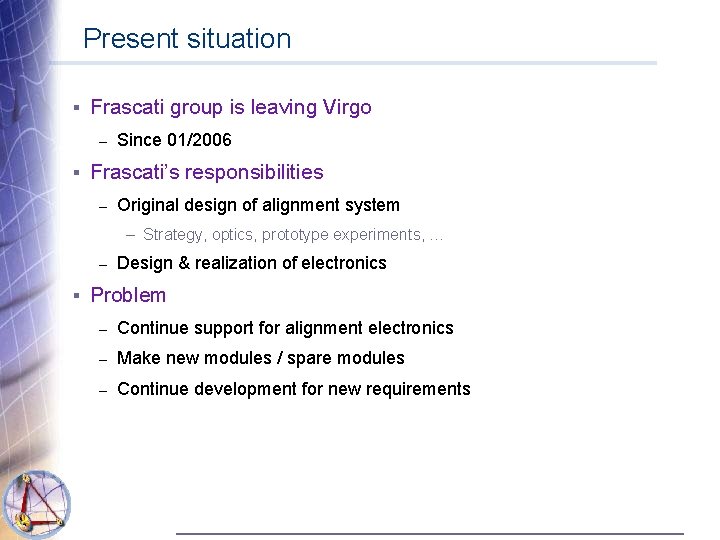 Present situation

▪ Frascati group is leaving Virgo

– Since 01/2006

▪ Frascati's responsibilities

– Original design of alignment system

– Strategy, optics, prototype experiments, …

– Design & realization of electronics

▪ Problem

– Continue support for alignment electronics

– Make new modules / spare modules

– Continue development for new requirements